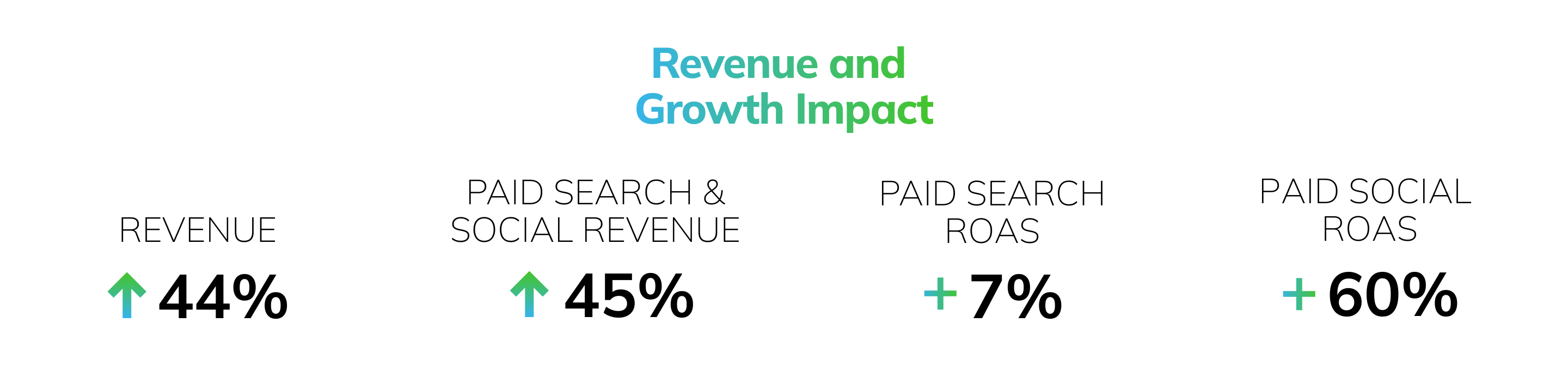 Revenue and Growth Impact

REVENUE

↑ 44%

PAID SEARCH & SOCIAL REVENUE

↑ 45%

PAID SEARCH ROAS

+ 7%

PAID SOCIAL ROAS

+ 60%